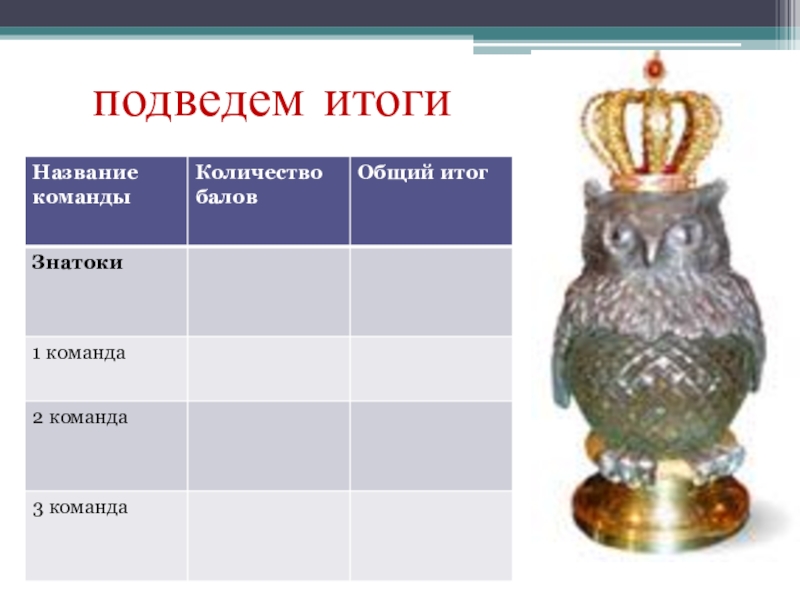 подведем итоги

| Название команды | Количество балов | Общий итог |
|---|---|---|
| Знатоки | | |
| 1 команда | | |
| 2 команда | | |
| 3 команда | | |